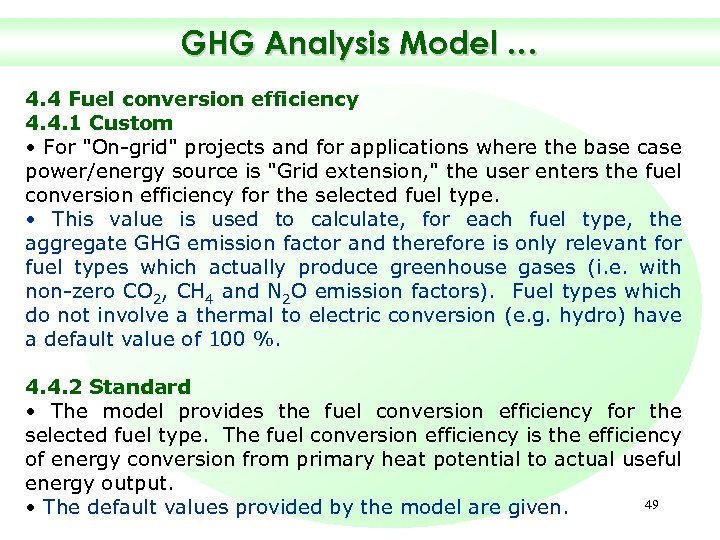 GHG Analysis Model ...

4.4 Fuel conversion efficiency
4.4.1 Custom
• For "On-grid" projects and for applications where the base case power/energy source is "Grid extension," the user enters the fuel conversion efficiency for the selected fuel type.
• This value is used to calculate, for each fuel type, the aggregate GHG emission factor and therefore is only relevant for fuel types which actually produce greenhouse gases (i.e. with non-zero $CO_2$, $CH_4$ and $N_2O$ emission factors). Fuel types which do not involve a thermal to electric conversion (e.g. hydro) have a default value of 100 %.

4.4.2 Standard
• The model provides the fuel conversion efficiency for the selected fuel type. The fuel conversion efficiency is the efficiency of energy conversion from primary heat potential to actual useful energy output.
• The default values provided by the model are given.

49